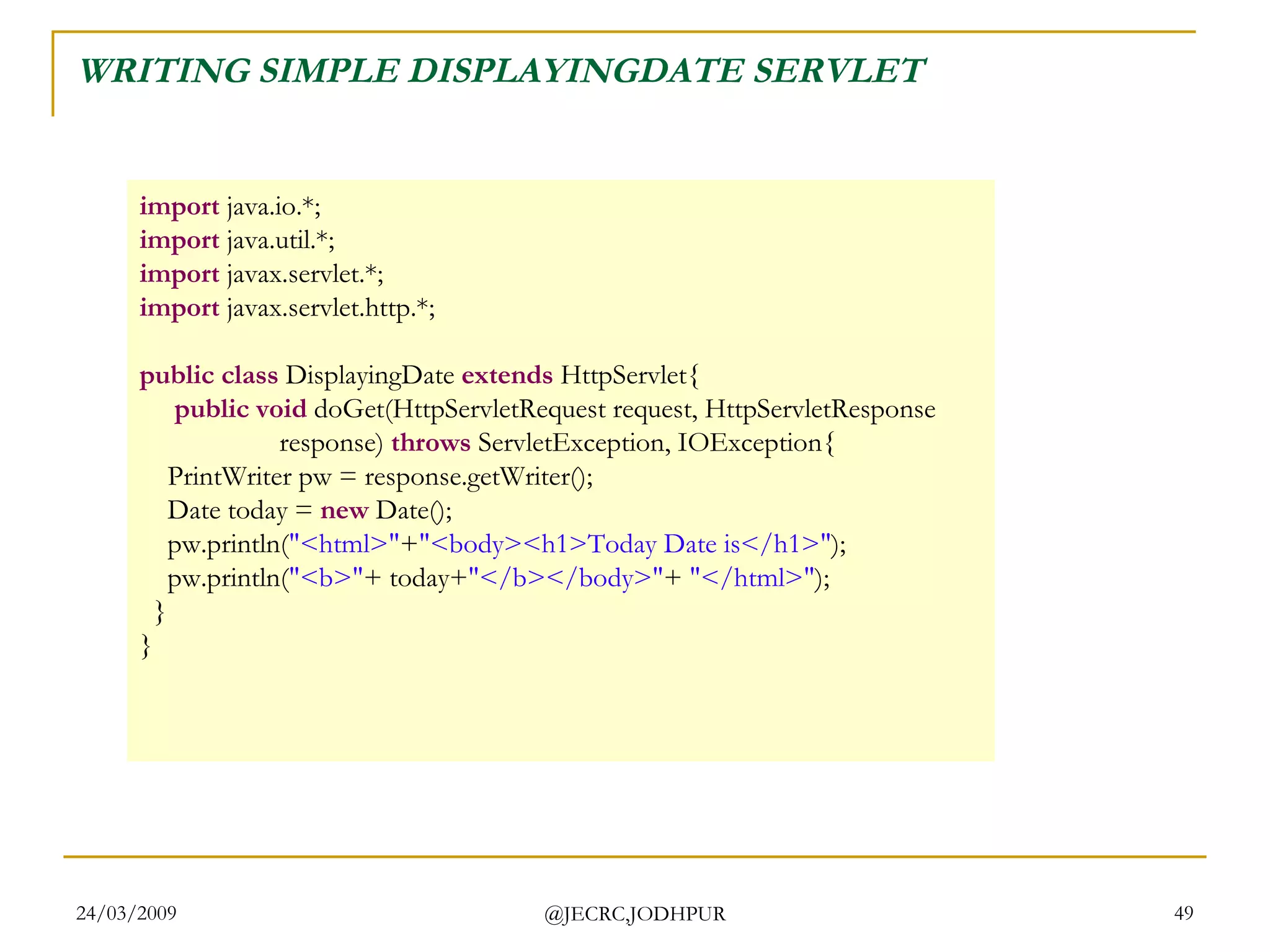 WRITING SIMPLE DISPLAYINGDATE SERVLET

import java.io.*;
import java.util.*;
import javax.servlet.*;
import javax.servlet.http.*;

public class DisplayingDate extends HttpServlet{
public void doGet(HttpServletRequest request, HttpServletResponse response) throws ServletException, IOException{
PrintWriter pw = response.getWriter();
Date today = new Date();
pw.println("<html>"+"<body><h1>Today Date is</h1>");
pw.println("<b>"+ today+"</b></body>"+ "</html>");
}
}

24/03/2009 @JECRC,JODHPUR 49